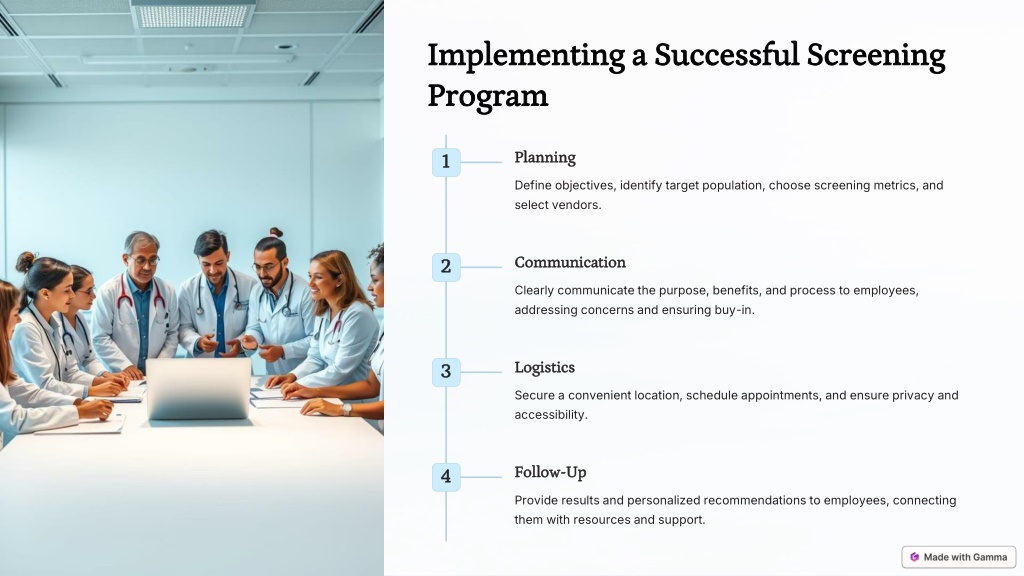 Implementing a Successful Screening Program

1

Planning

Define objectives, identify target population, choose screening metrics, and select vendors.

2

Communication

Clearly communicate the purpose, benefits, and process to employees, addressing concerns and ensuring buy-in.

3

Logistics

Secure a convenient location, schedule appointments, and ensure privacy and accessibility.

4

Follow-Up

Provide results and personalized recommendations to employees, connecting them with resources and support.

Made with Gamma